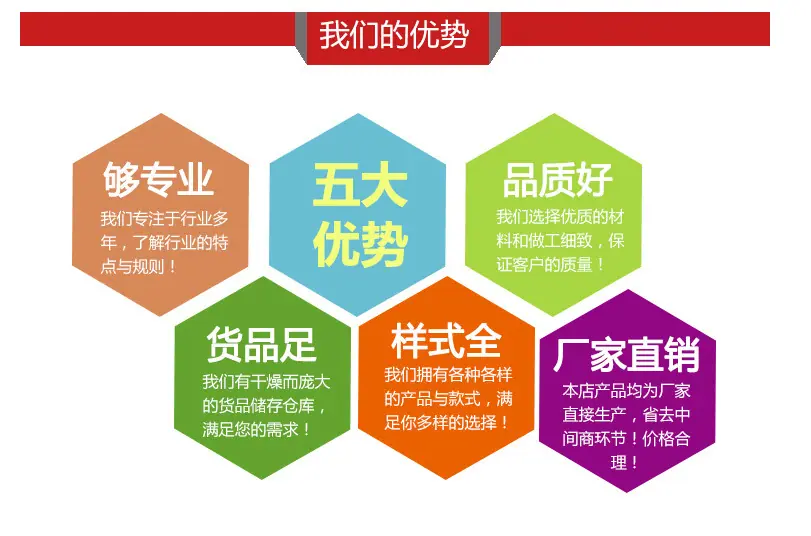 我们的优势

够专业
我们专注于行业多年，了解行业的特点与规则！

五大优势

品质好
我们选择优质的材料和做工细致，保证客户的质量！

货品足
我们有干燥而庞大的货品储存仓库，满足您的需求！

样式全
我们拥有各种各样的产品与款式，满足你多样的选择！

厂家直销
本店产品均为厂家直接生产，省去中间商环节！价格合理！